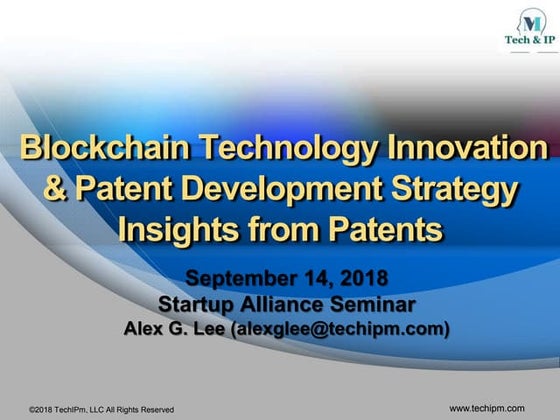 M
Tech & IP

Blockchain Technology Innovation & Patent Development Strategy Insights from Patents

September 14, 2018
Startup Alliance Seminar
Alex G. Lee (alexglee@techipm.com)

©2018 TechIPm, LLC All Rights Reserved

www.techipm.com